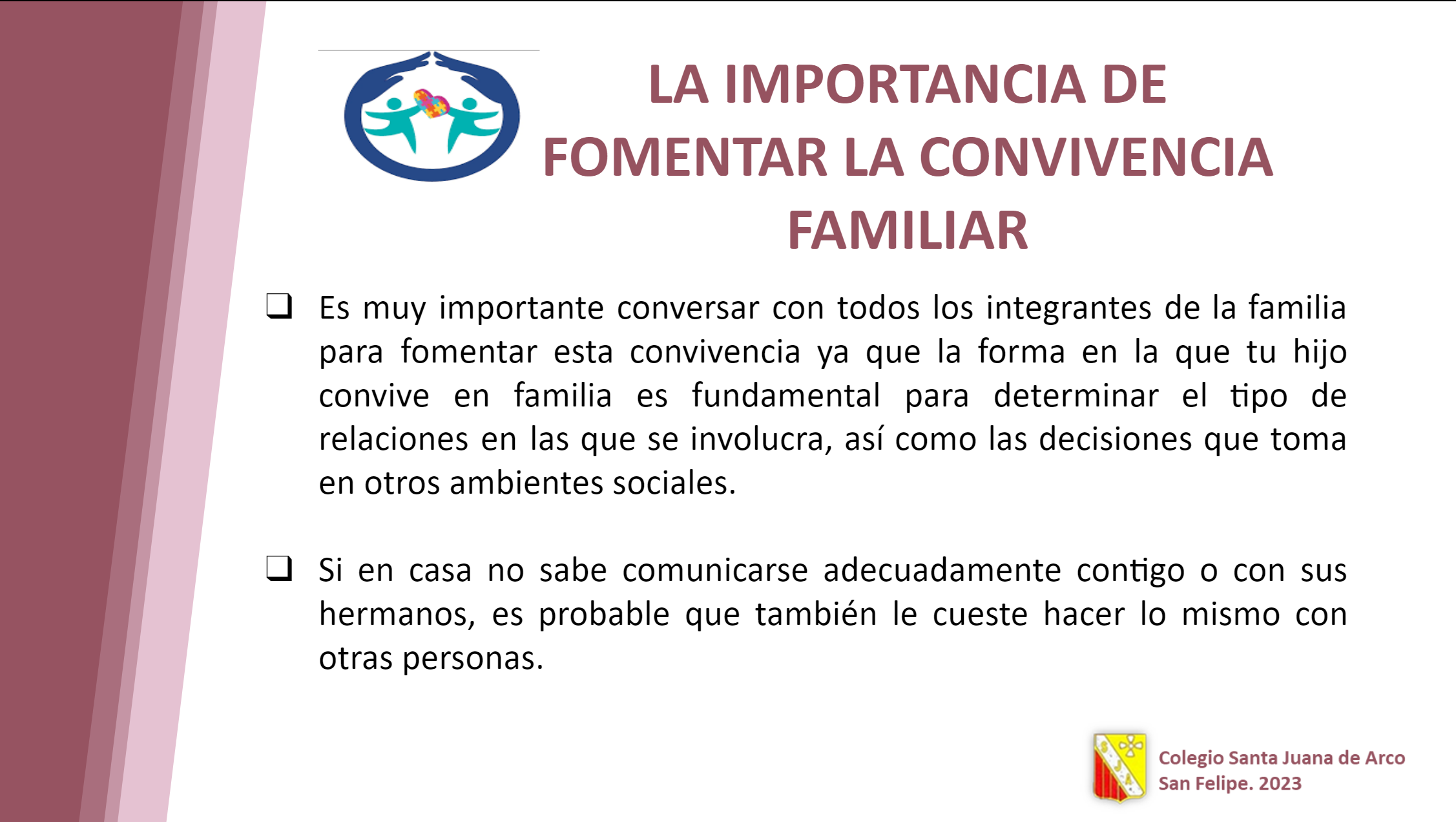 LA IMPORTANCIA DE FOMENTAR LA CONVIVENCIA FAMILIAR

❑ Es muy importante conversar con todos los integrantes de la familia para fomentar esta convivencia ya que la forma en la que tu hijo convive en familia es fundamental para determinar el tipo de relaciones en las que se involucra, así como las decisiones que toma en otros ambientes sociales.

❑ Si en casa no sabe comunicarse adecuadamente contigo o con sus hermanos, es probable que también le cueste hacer lo mismo con otras personas.

S J A

Colegio Santa Juana de Arco
San Felipe. 2023